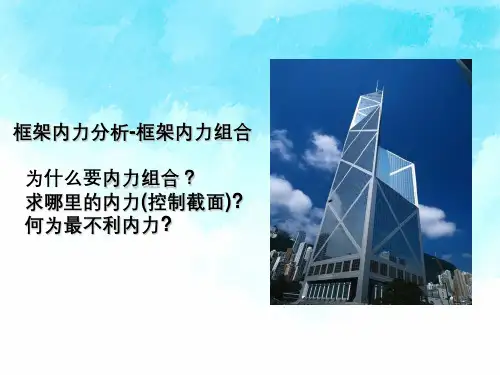 框架内力分析-框架内力组合

为什么要内力组合？
求哪里的内力(控制截面)?
何为最不利内力?